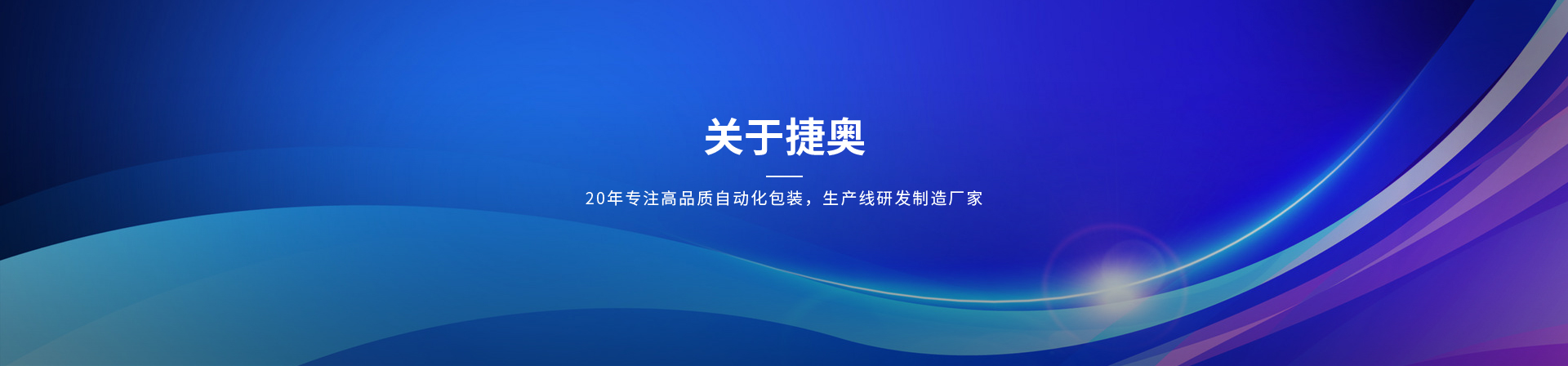 关于捷奥

20年专注高品质自动化包装，生产线研发制造厂家